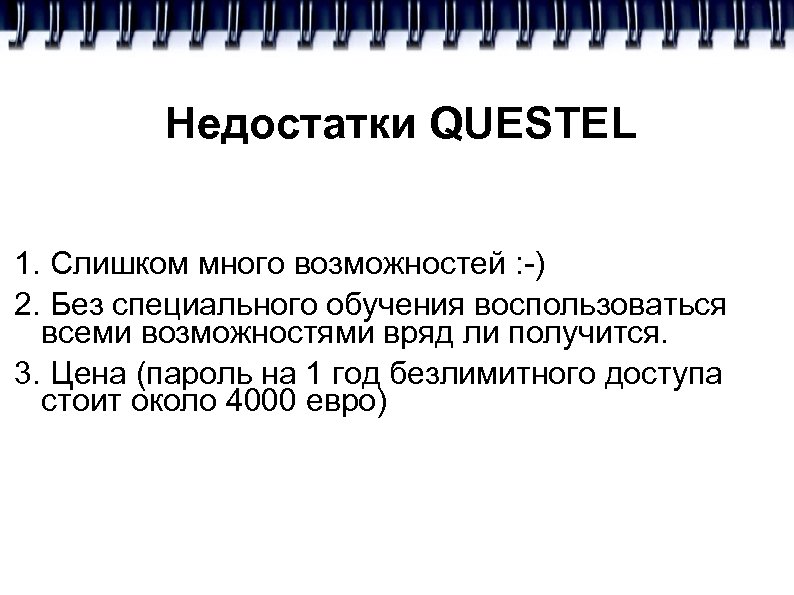 Недостатки QUESTEL

1. Слишком много возможностей :-)

2. Без специального обучения воспользоваться всеми возможностями вряд ли получится.

3. Цена (пароль на 1 год безлимитного доступа стоит около 4000 евро)